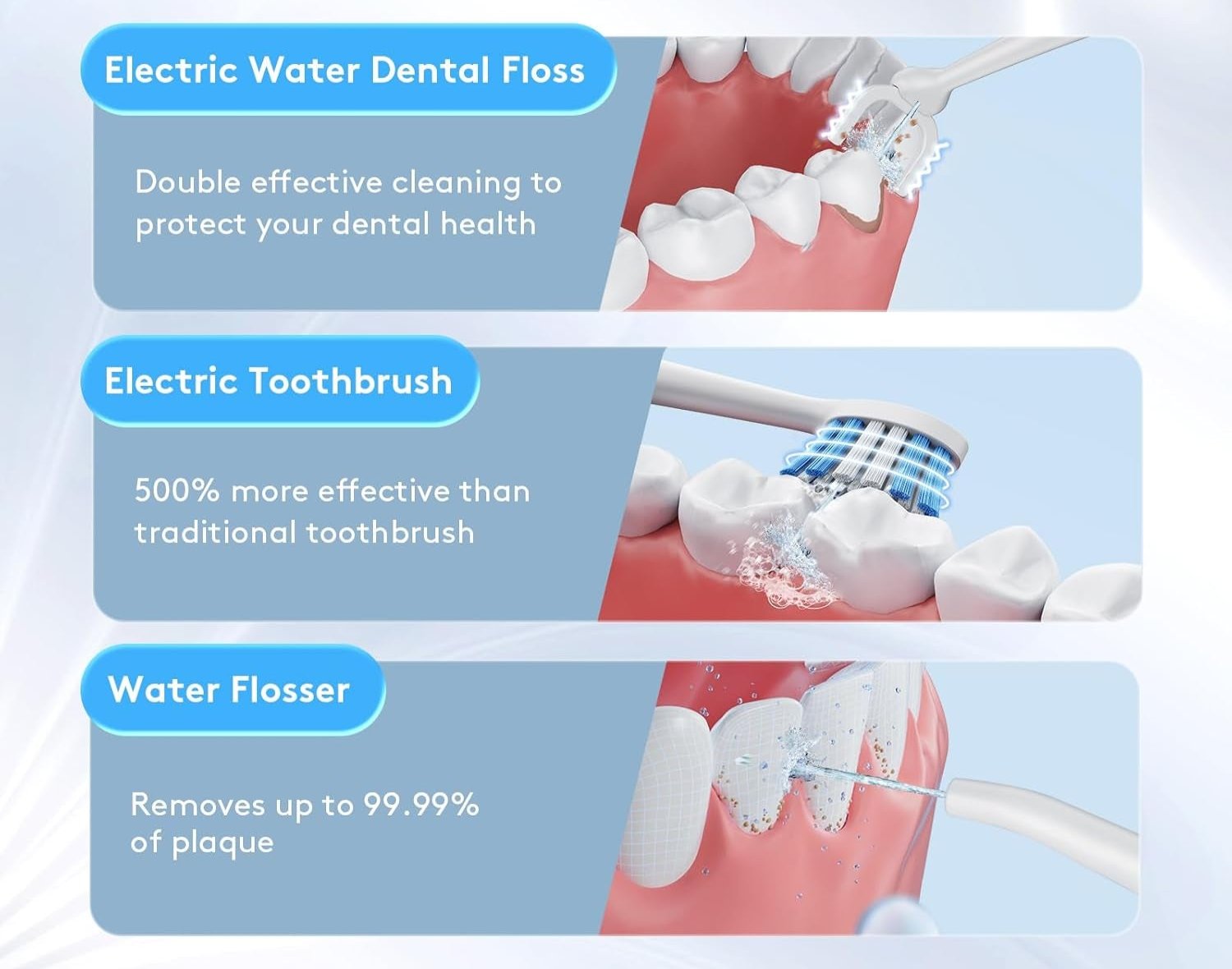 Electric Water Dental Floss

Double effective cleaning to protect your dental health

Electric Toothbrush

500% more effective than traditional toothbrush

Water Flosser

Removes up to 99.99% of plaque